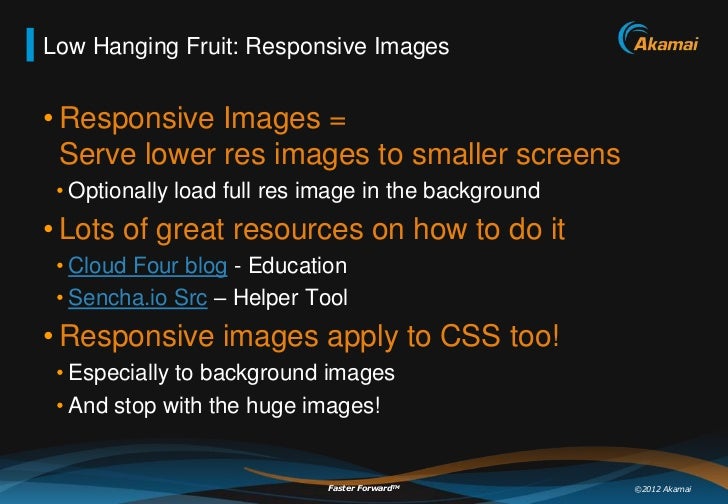 Low Hanging Fruit: Responsive Images

Akamai

• Responsive Images = Serve lower res images to smaller screens

• Optionally load full res image in the background

• Lots of great resources on how to do it

• Cloud Four blog - Education

• Sencha.io Src – Helper Tool

• Responsive images apply to CSS too!

• Especially to background images

• And stop with the huge images!

Faster Forward™

©2012 Akamai